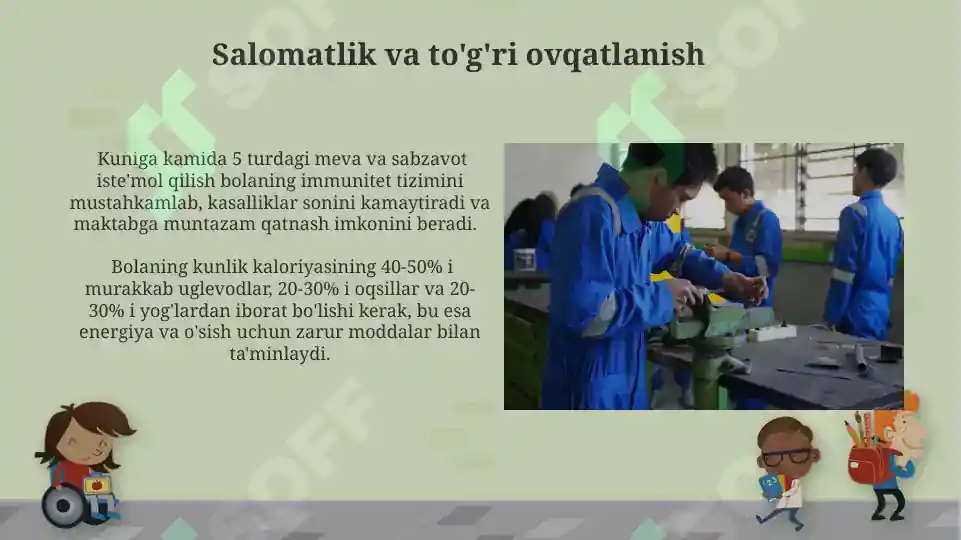 Salomatlik va to'g'ri ovqatlanish

Kuniga kamida 5 turdagi meva va sabzavot iste'mol qilish bolaning immunitet tizimini mustahkamlab, kasalliklar sonini kamaytiradi va maktabga muntazam qatnash imkonini beradi.

Bolaning kunlik kaloriyasining 40-50% i murakkab uglevodlar, 20-30% i oqsillar va 20-30% i yog'lardan iborat bo'lishi kerak, bu esa energiya va o'sish uchun zarur moddalar bilan ta'minlaydi.